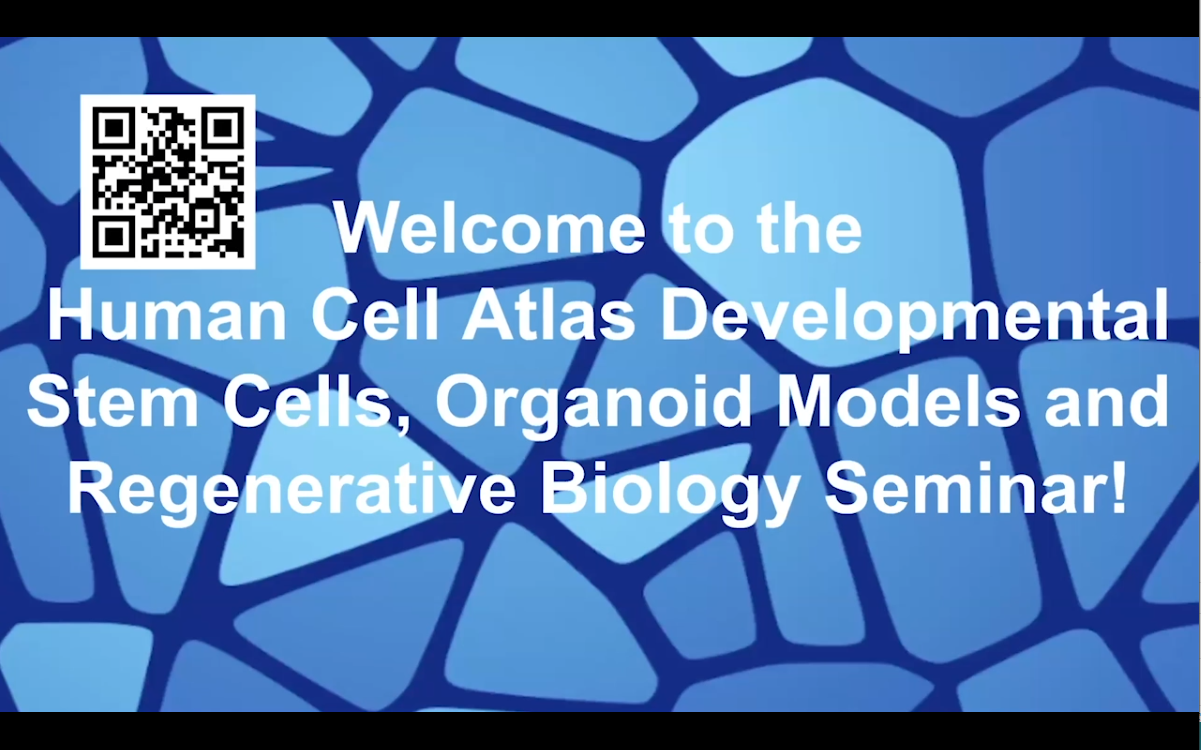 Welcome to the Human Cell Atlas Developmental Stem Cells, Organoid Models and Regenerative Biology Seminar!